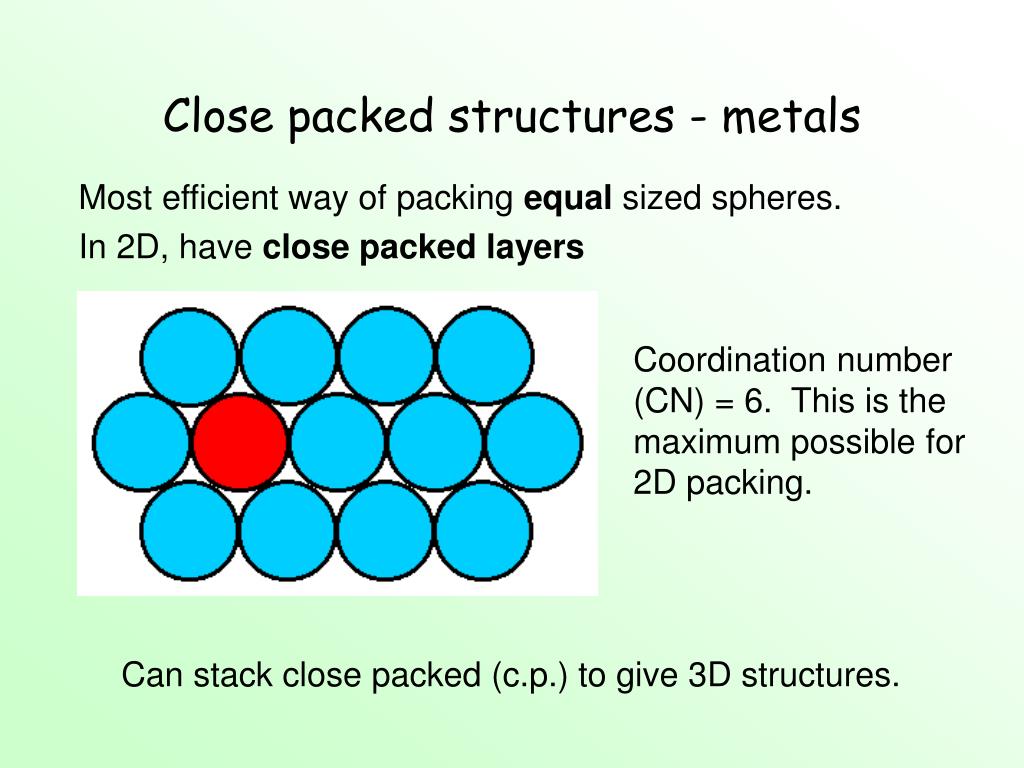 Close packed structures - metals

Most efficient way of packing equal sized spheres.

In 2D, have close packed layers

Coordination number (CN) = 6. This is the maximum possible for 2D packing.

Can stack close packed (c.p.) to give 3D structures.